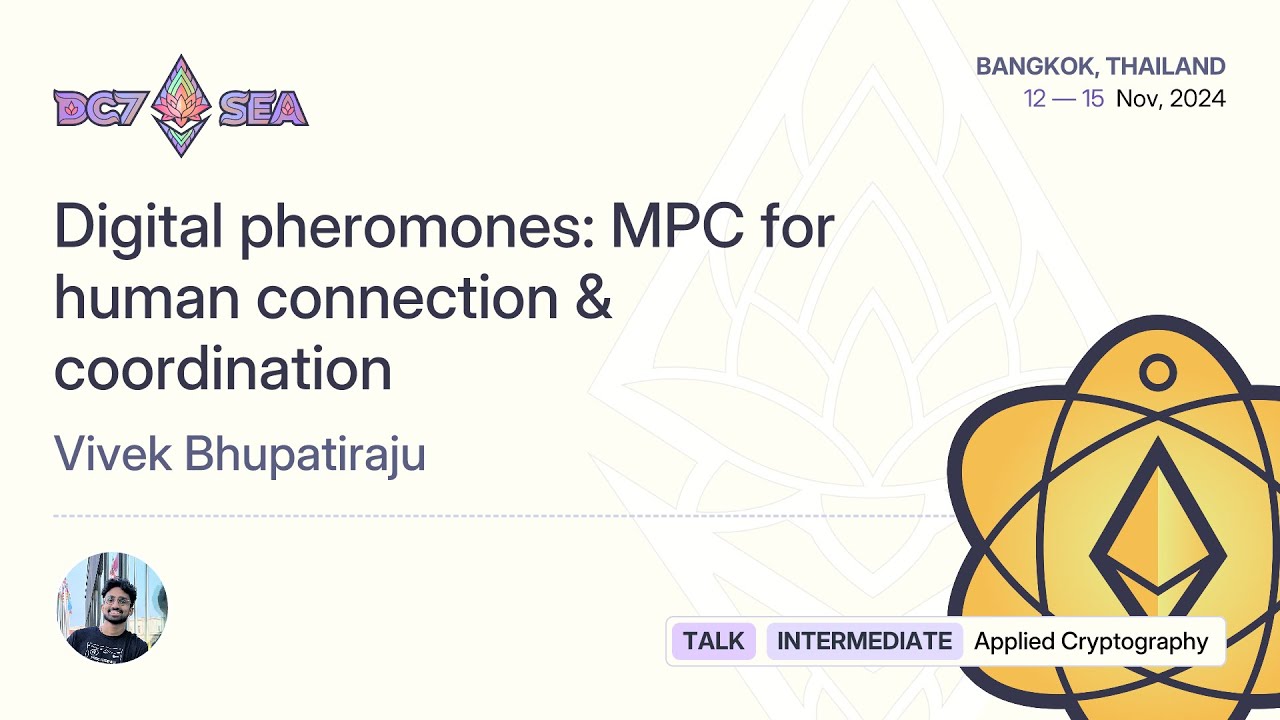 DC7 SEA

BANGKOK, THAILAND
12 — 15 Nov, 2024

Digital pheromones: MPC for human connection & coordination

Vivek Bhupatiraju

TALK INTERMEDIATE Applied Cryptography